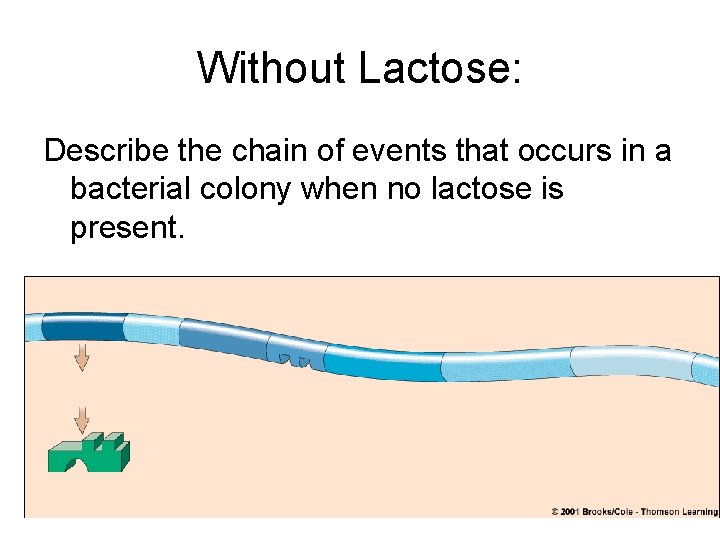 Without Lactose:

Describe the chain of events that occurs in a bacterial colony when no lactose is present.

© 2001 Brooks/Cole - Thomson Learning